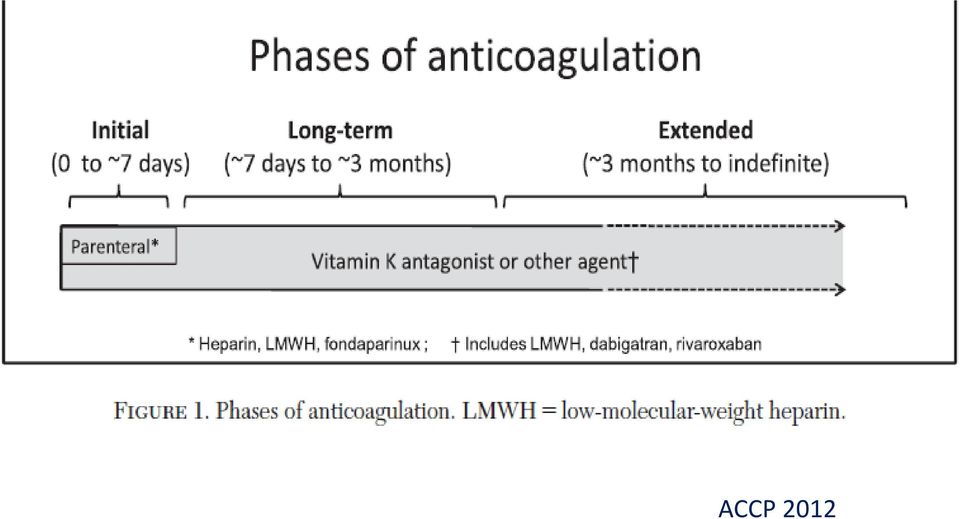 Phases of anticoagulation

Initial
(0 to ~7 days)

Long-term
(~7 days to ~3 months)

Extended
(~3 months to indefinite)

Parenteral*

Vitamin K antagonist or other agent†

* Heparin, LMWH, fondaparinux ; † Includes LMWH, dabigatran, rivaroxaban

FIGURE 1. Phases of anticoagulation. LMWH = low-molecular-weight heparin.

ACCP 2012